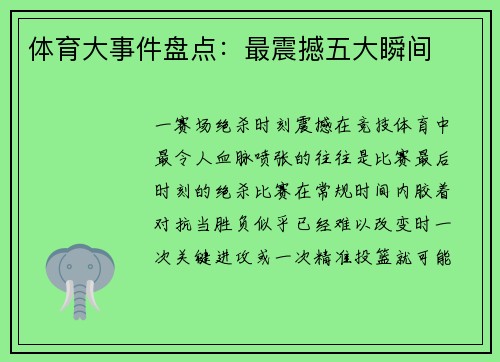 体育大事件盘点：最震撼五大瞬间

一赛场绝杀时刻震撼在竞技体育中最令人血脉喷张的往往是比赛最后时刻的绝杀比赛在常规时间内胶着对抗当胜负似乎已经难以改变时一次关键进攻或一次精准投篮就可能